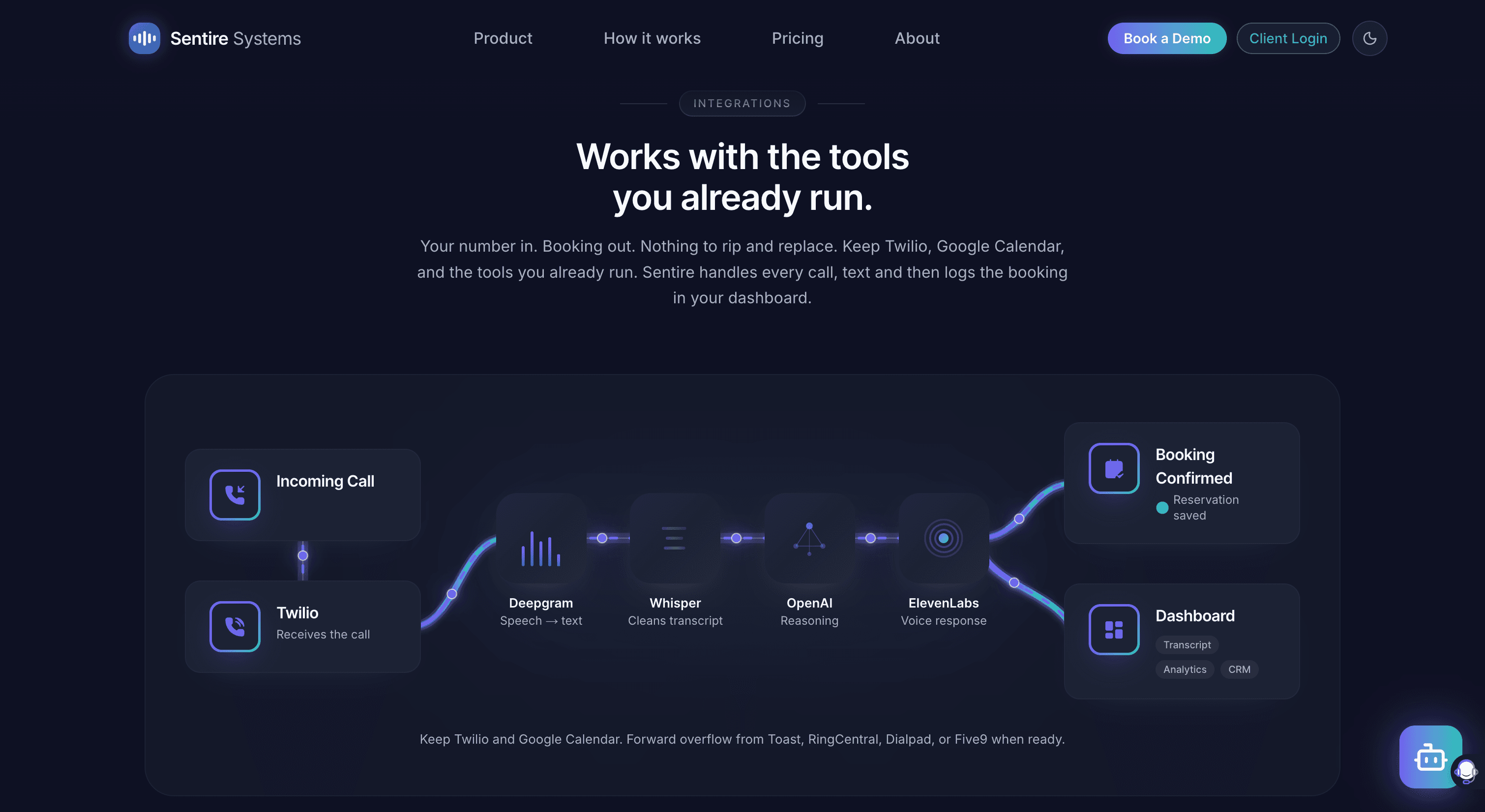 Sentire Systems

Product How it works Pricing About

Book a Demo Client Login

INTEGRATIONS

Works with the tools you already run.

Your number in. Booking out. Nothing to rip and replace. Keep Twilio, Google Calendar, and the tools you already run. Sentire handles every call, text and then logs the booking in your dashboard.

Incoming Call

Twilio
Receives the call

Deepgram
Speech → text

Whisper
Cleans transcript

OpenAI
Reasoning

ElevenLabs
Voice response

Booking Confirmed
Reservation saved

Dashboard
Transcript
Analytics CRM

Keep Twilio and Google Calendar. Forward overflow from Toast, RingCentral, Dialpad, or Five9 when ready.